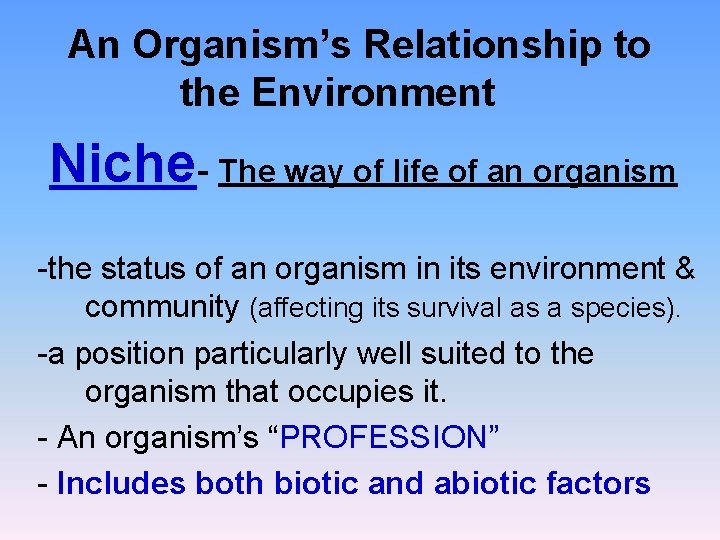 An Organism's Relationship to the Environment

Niche- The way of life of an organism

-the status of an organism in its environment & community (affecting its survival as a species).

-a position particularly well suited to the organism that occupies it.

- An organism's "PROFESSION"

- Includes both biotic and abiotic factors